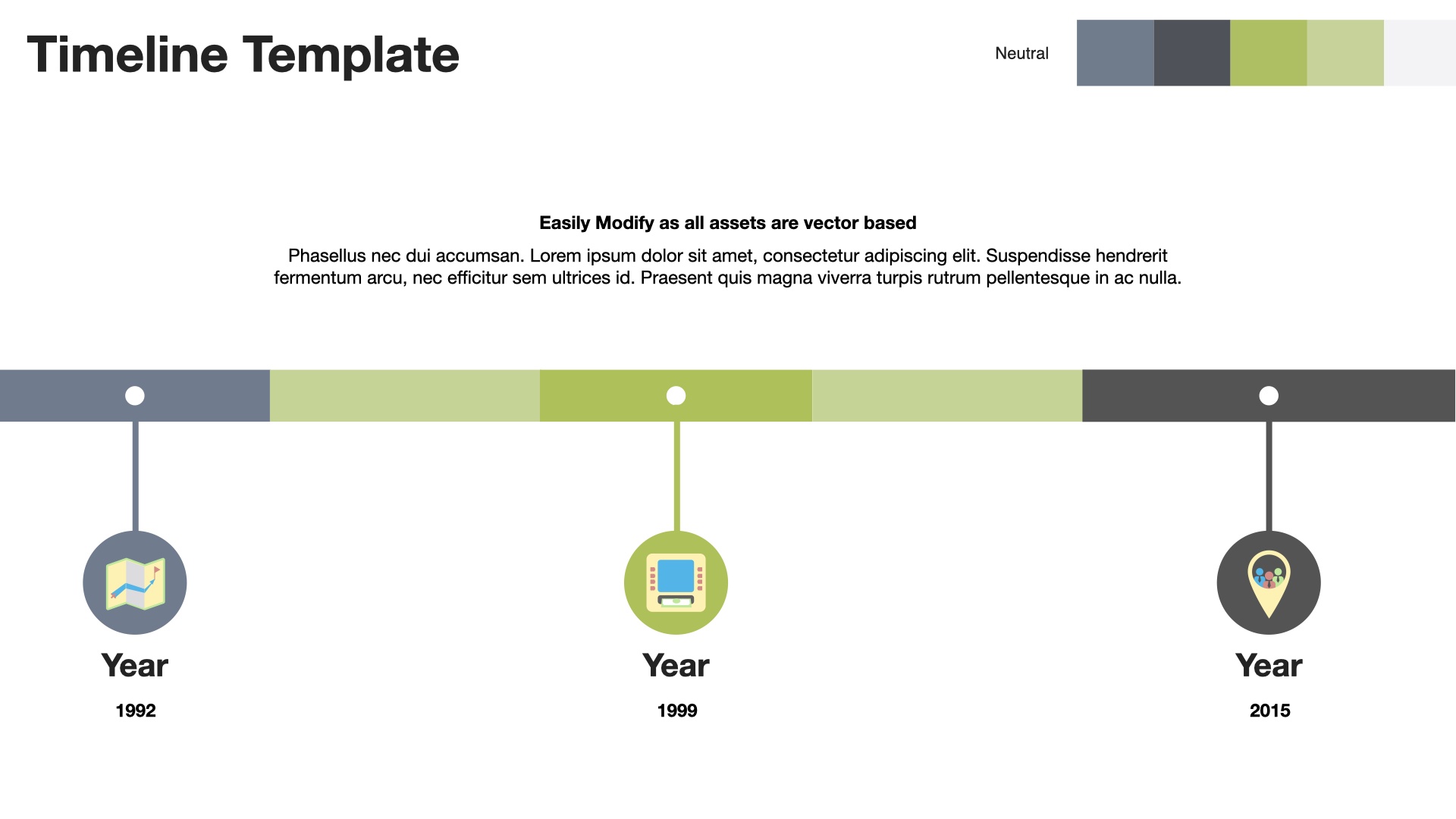 Timeline Template

Neutral

Easily Modify as all assets are vector based

Phasellus nec dui accumsan. Lorem ipsum dolor sit amet, consectetur adipiscing elit. Suspendisse hendrerit fermentum arcu, nec efficitur sem ultrices id. Praesent quis magna viverra turpis rutrum pellentesque in ac nulla.

Year

1992

Year

1999

Year

2015